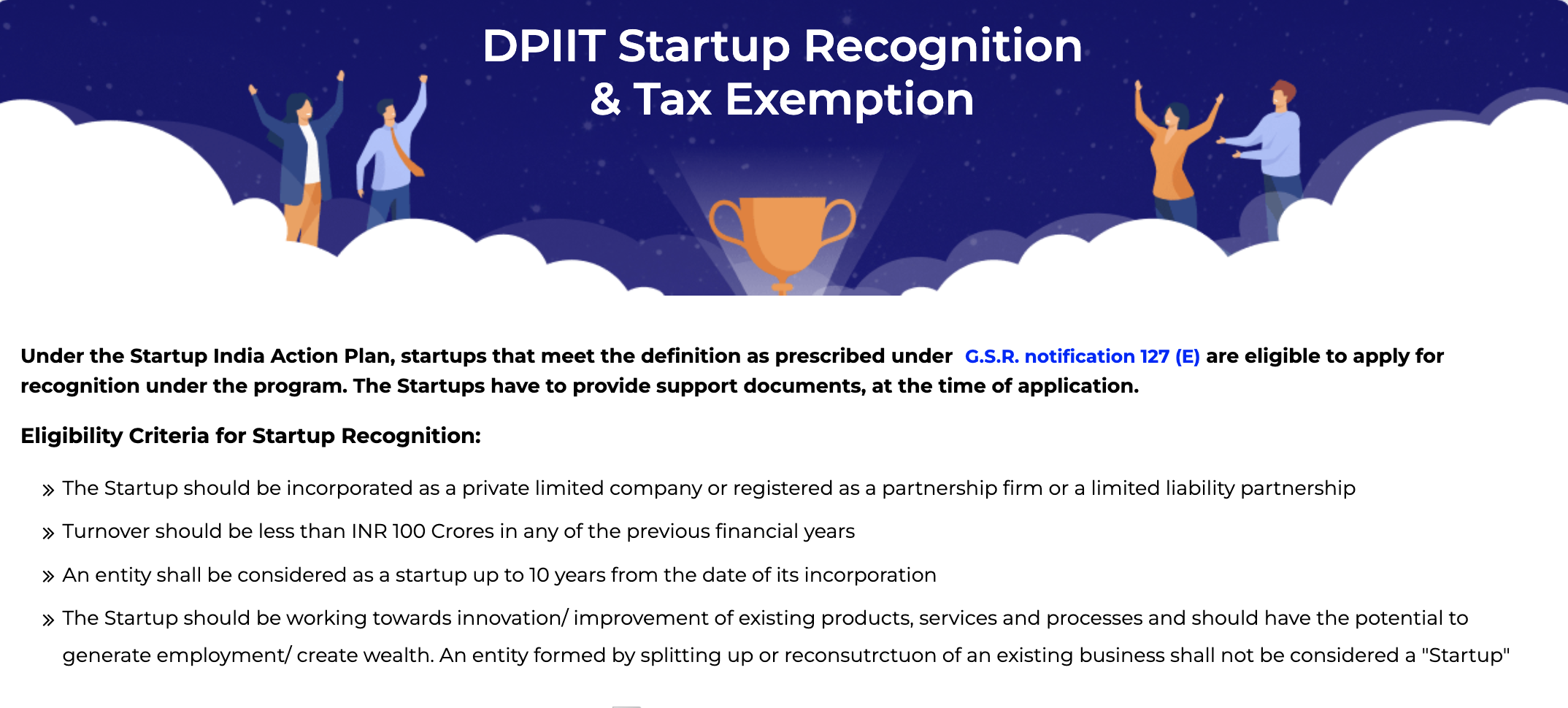 DPIIT Startup Recognition & Tax Exemption

Under the Startup India Action Plan, startups that meet the definition as prescribed under G.S.R. notification 127 (E) are eligible to apply for recognition under the program. The Startups have to provide support documents, at the time of application.

Eligibility Criteria for Startup Recognition:

» The Startup should be incorporated as a private limited company or registered as a partnership firm or a limited liability partnership

» Turnover should be less than INR 100 Crores in any of the previous financial years

» An entity shall be considered as a startup up to 10 years from the date of its incorporation

» The Startup should be working towards innovation/ improvement of existing products, services and processes and should have the potential to generate employment/ create wealth. An entity formed by splitting up or reconsutrctuon of an existing business shall not be considered a "Startup"